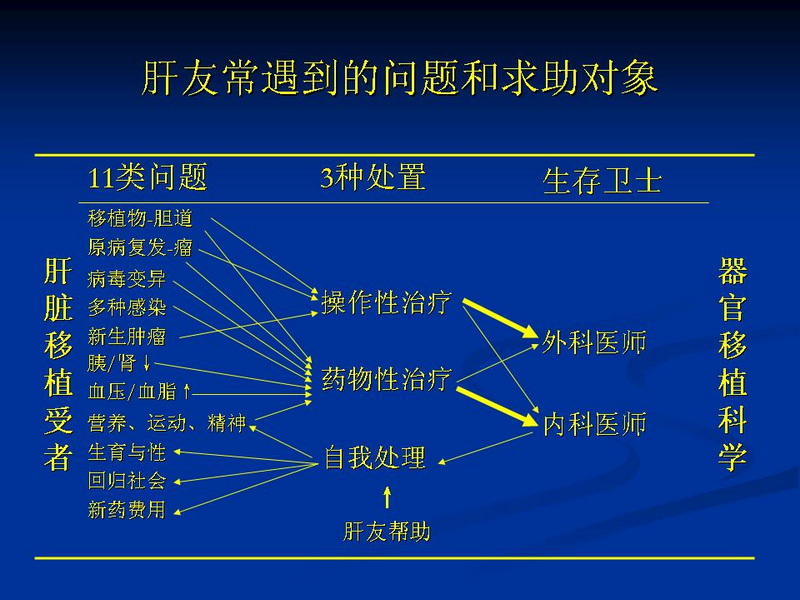 肝友常遇到的问题和求助对象

11类问题

3种处置

生存卫士

肝脏移植受者

移植物-胆道
原病复发-瘤
病毒变异
多种感染
新生肿瘤
胰/肾↓
血压/血脂↑
营养、运动、精神
生育与性
回归社会
新药费用

操作性治疗
药物性治疗
自我处理
肝友帮助

外科医师
内科医师

器官移植科学